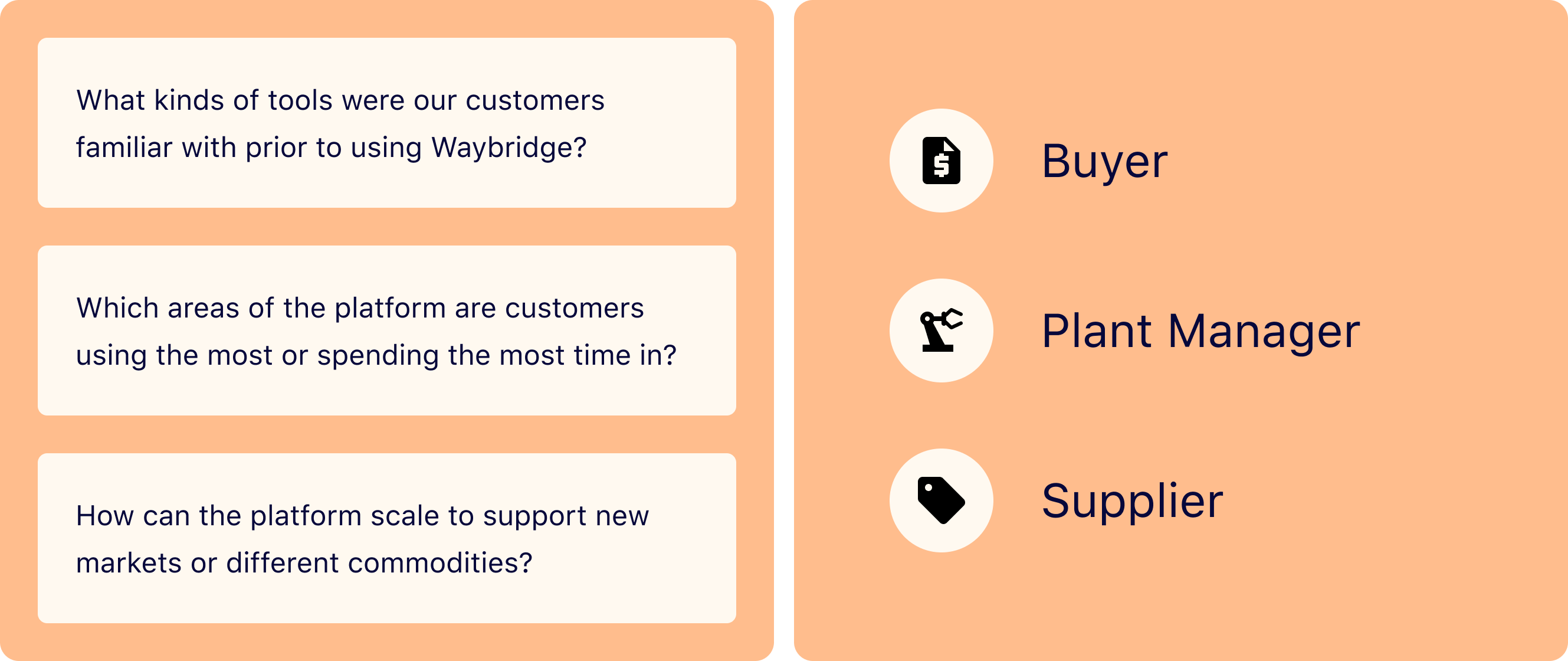 What kinds of tools were our customers familiar with prior to using Waybridge?

Which areas of the platform are customers using the most or spending the most time in?

How can the platform scale to support new markets or different commodities?

Buyer

Plant Manager

Supplier